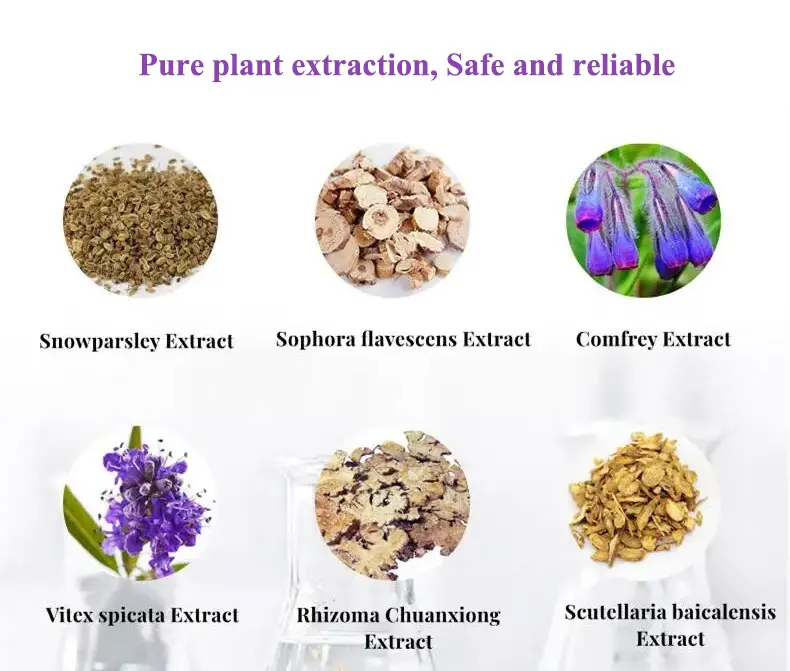 Pure plant extraction, Safe and reliable

Snowparsley Extract

Sophora flavescens Extract

Comfrey Extract

Vitex spicata Extract

Rhizoma Chuanxiong Extract

Scutellaria baicalensis Extract